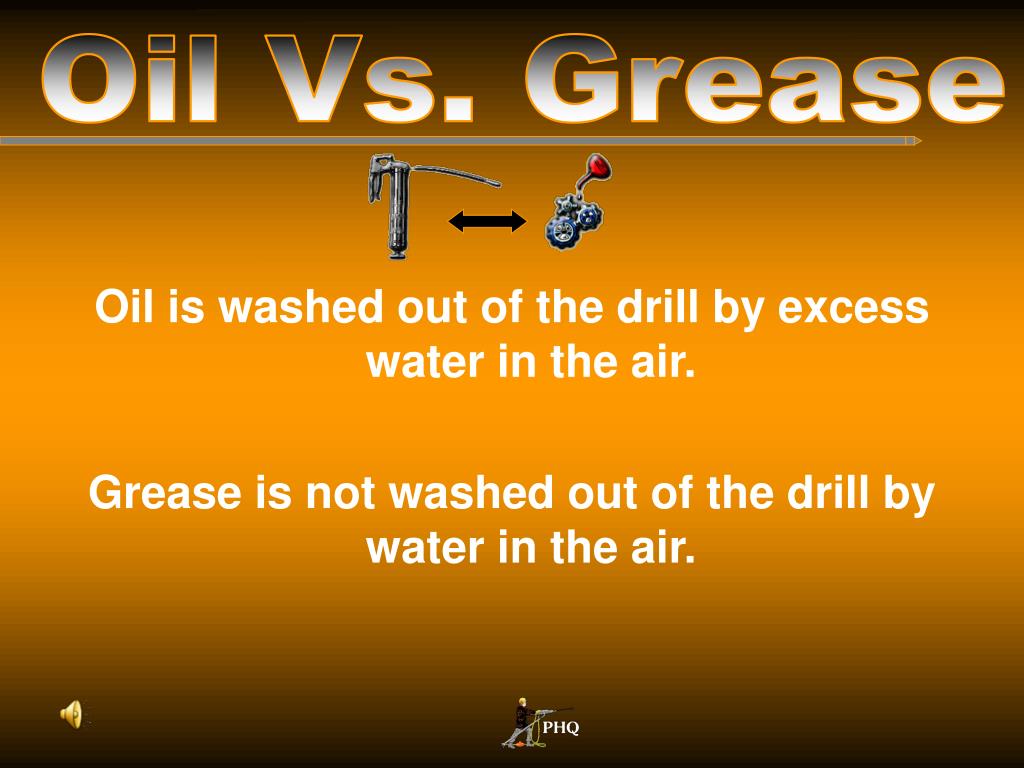 Oil Vs. Grease

Oil is washed out of the drill by excess water in the air.

Grease is not washed out of the drill by water in the air.

PHQ